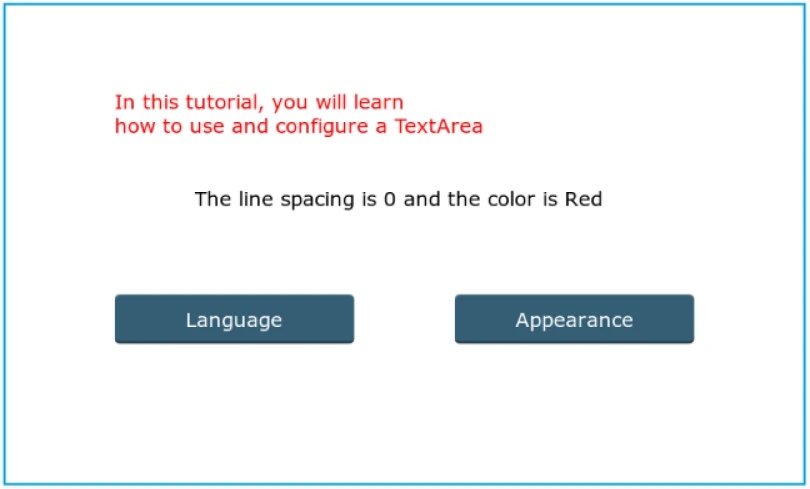 In this tutorial, you will learn
how to use and configure a TextArea

The line spacing is 0 and the color is Red

Language

Appearance